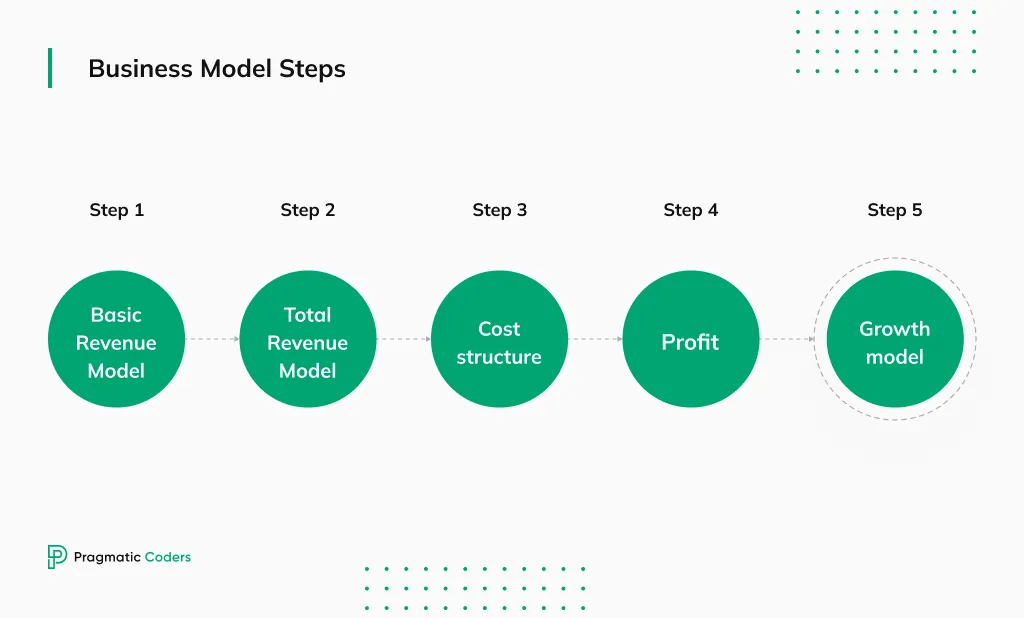 Business Model Steps

Step 1
Basic Revenue Model

Step 2
Total Revenue Model

Step 3
Cost structure

Step 4
Profit

Step 5
Growth model

Pragmatic Coders